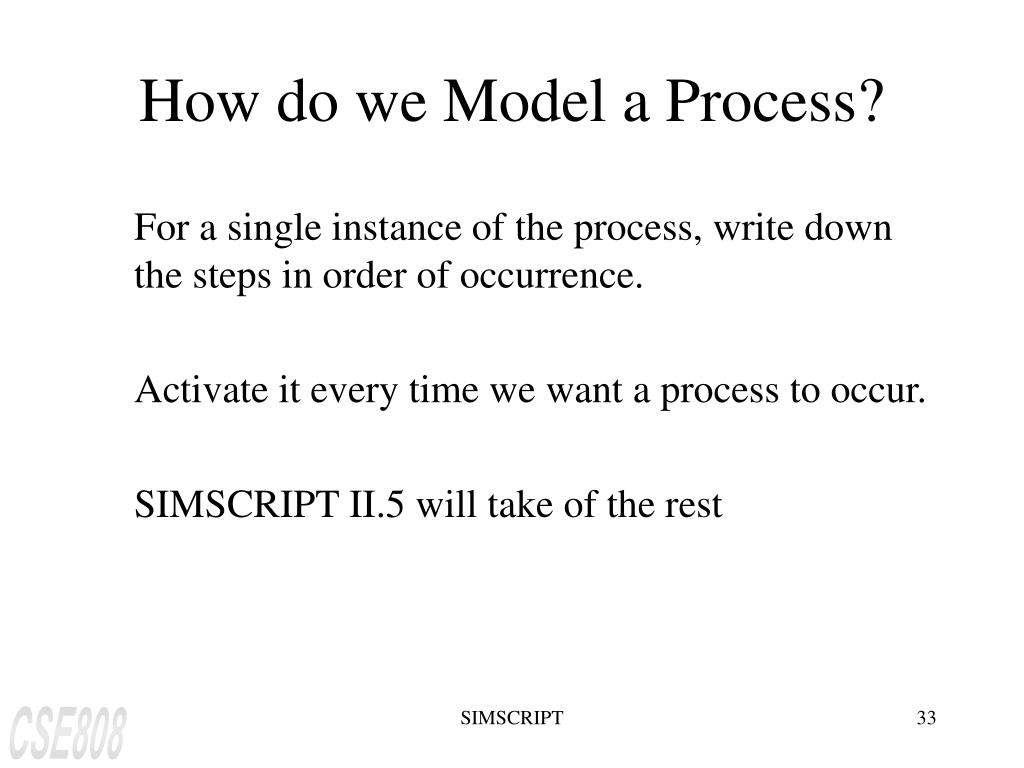 How do we Model a Process?

For a single instance of the process, write down the steps in order of occurrence.

Activate it every time we want a process to occur.

SIMSCRIPT II.5 will take of the rest

CSE808

SIMSCRIPT

33